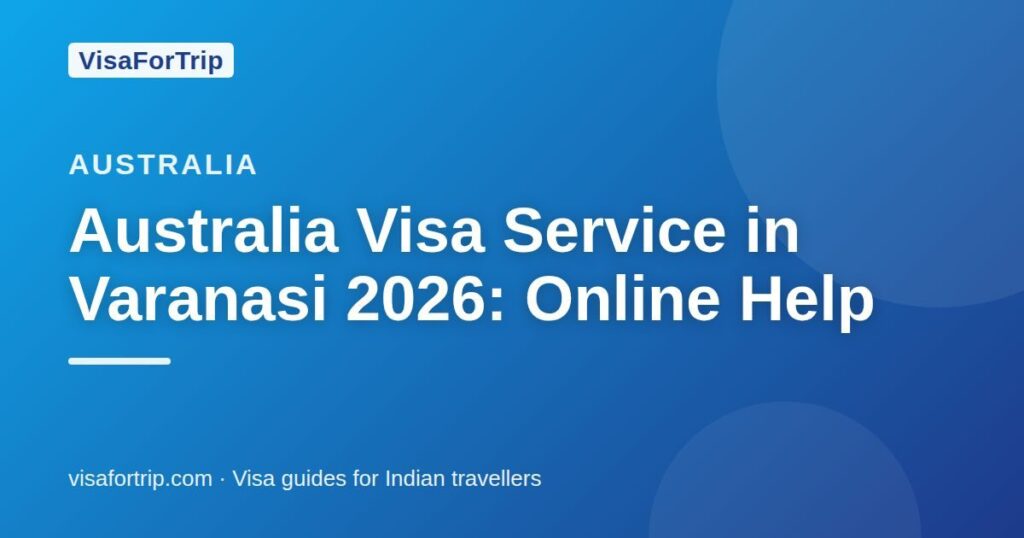 VisaForTrip

AUSTRALIA

Australia Visa Service in Varanasi 2026: Online Help

visafortrip.com · Visa guides for Indian travellers